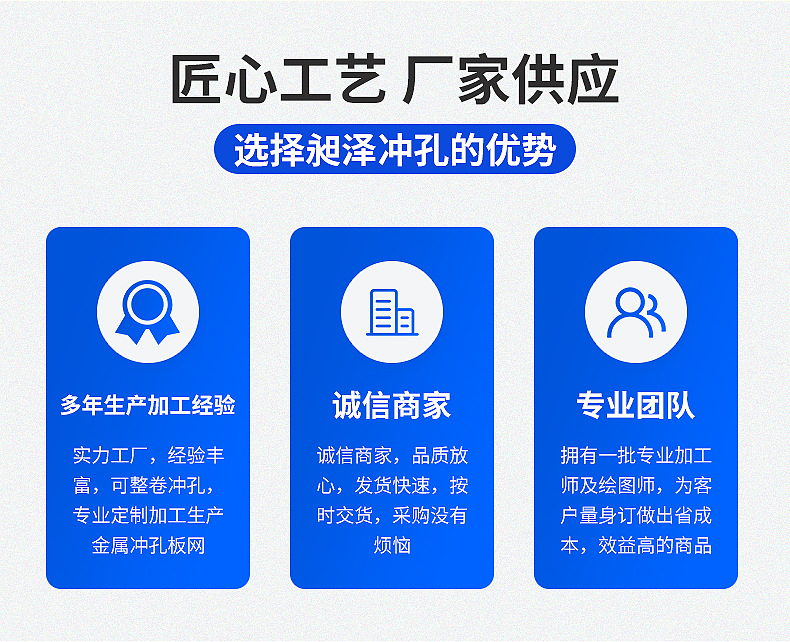 匠心工艺 厂家供应

选择昶泽冲孔的优势

多年生产加工经验

实力工厂，经验丰富，可整卷冲孔，专业定制加工生产金属冲孔板网

诚信商家

诚信商家，品质放心，发货快速，按时交货，采购没有烦恼

专业团队

拥有一批专业加工师及绘图师，为客户量身订做出省成本，效益高的商品